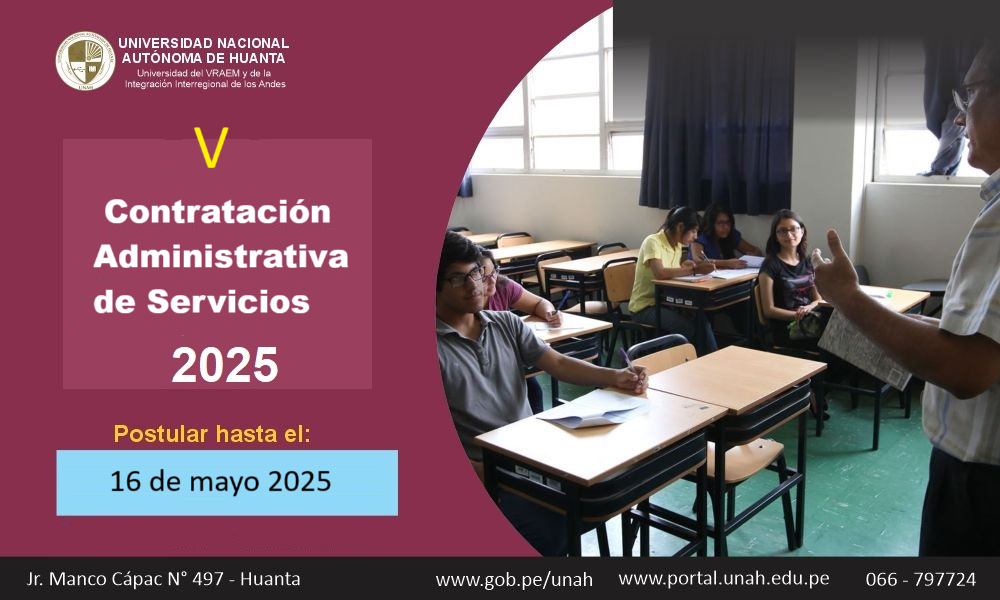 UNIVERSIDAD NACIONAL AUTÓNOMA DE HUANTA
Universidad del VRAEM y de la Integración Interregional de los Andes

V

Contratación Administrativa de Servicios

2025

Postular hasta el:

16 de mayo 2025

Jr. Manco Cápac N° 497 - Huanta www.gob.pe/unah www.portal.unah.edu.pe 066 - 797724